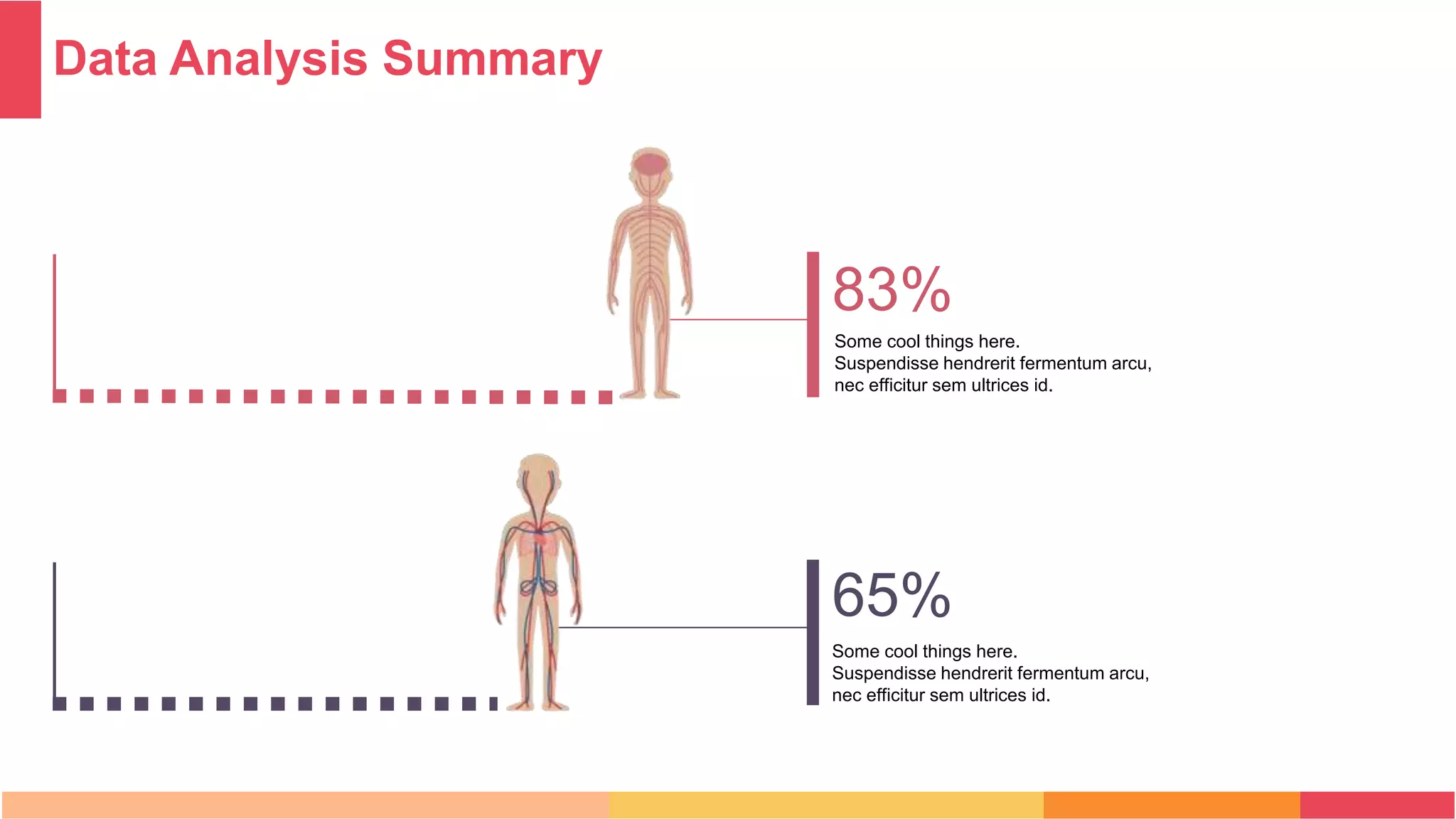 Data Analysis Summary

83%

Some cool things here.
Suspendisse hendrerit fermentum arcu, nec efficitur sem ultrices id.

65%

Some cool things here.
Suspendisse hendrerit fermentum arcu, nec efficitur sem ultrices id.